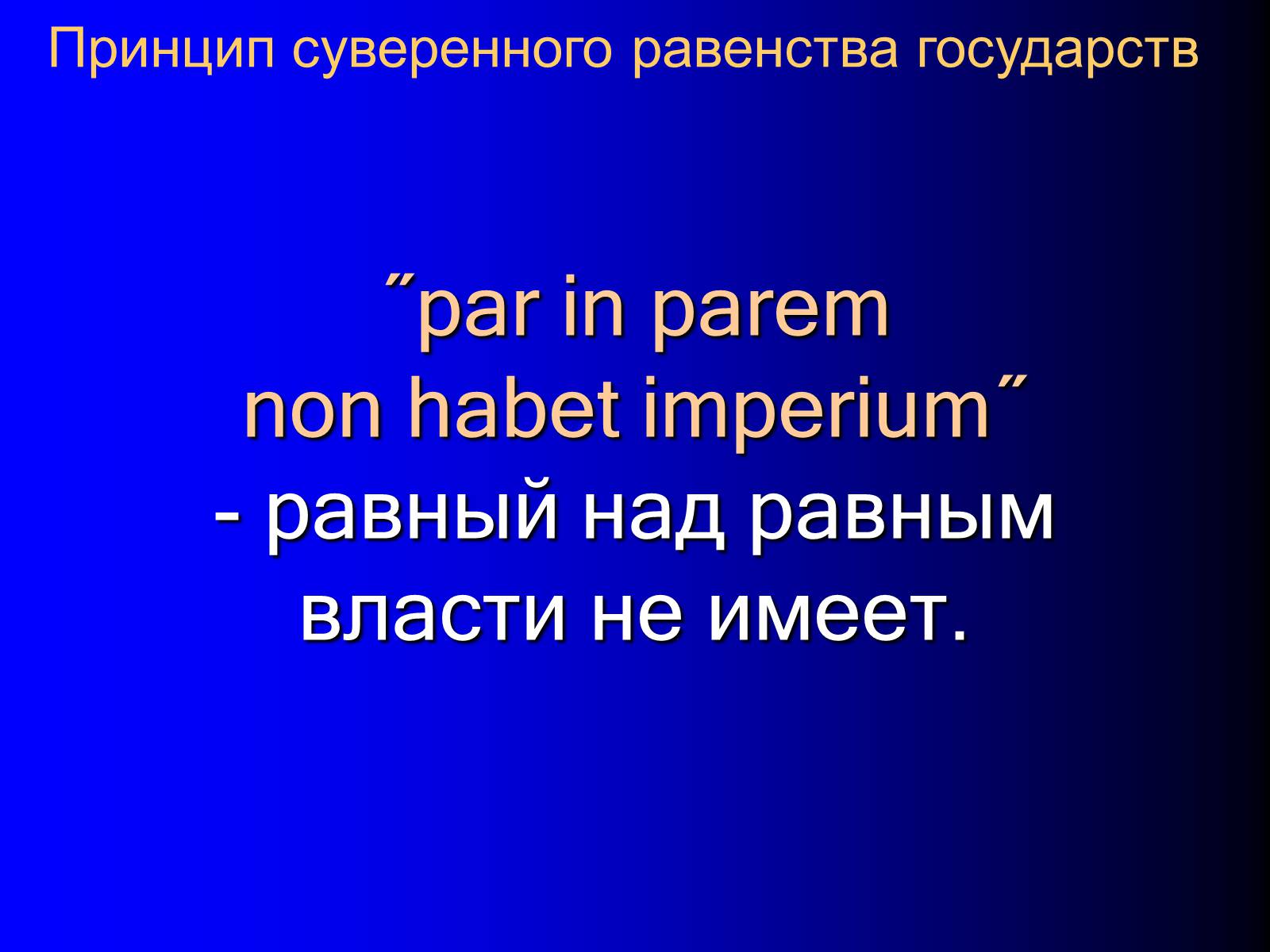 Принцип суверенного равенства государств

˝par in parem non habet imperium˝ - равный над равным власти не имеет.